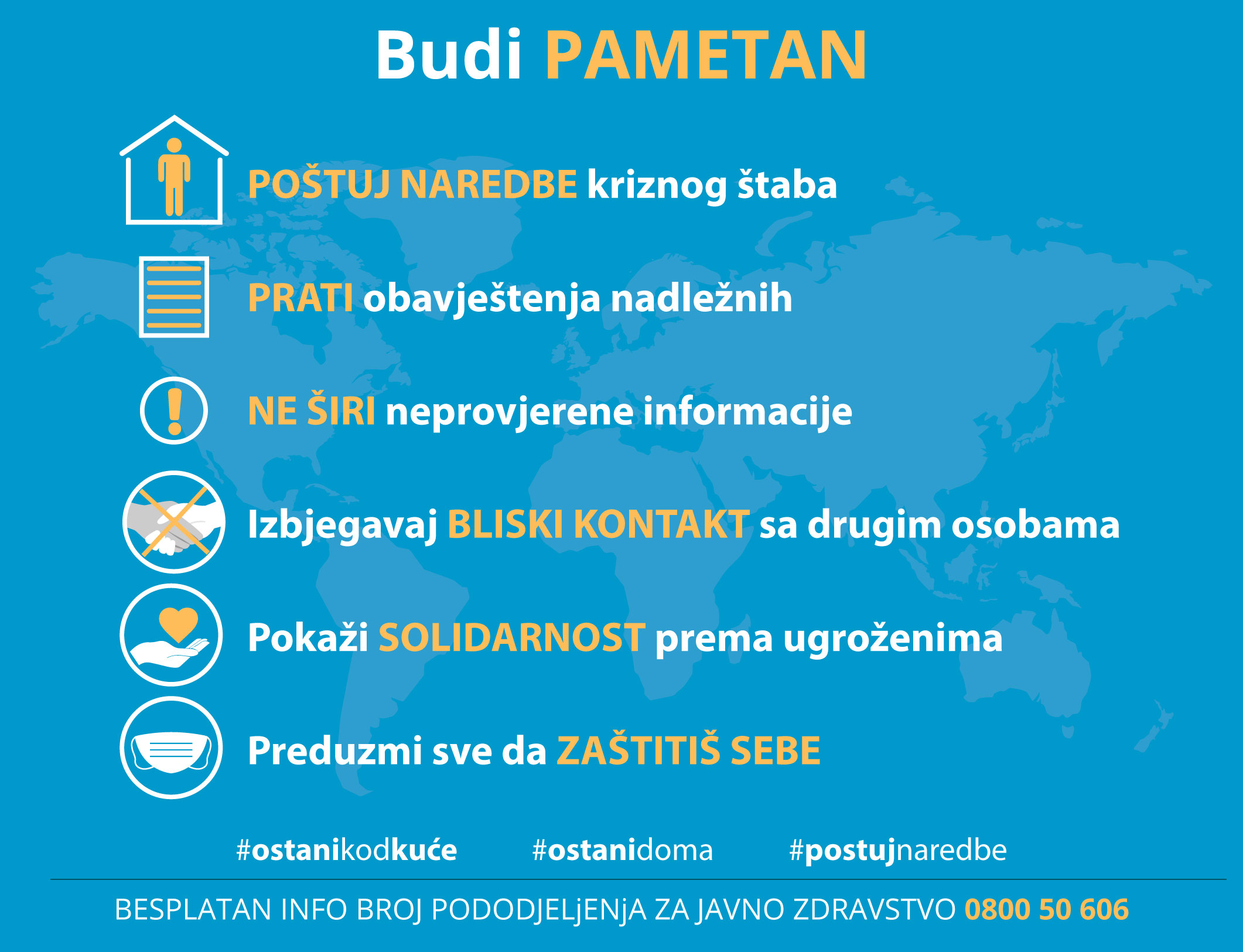 Budi PAMETAN

POŠTUJ NAREDBE kriznog štaba

PRATI obavještenja nadležnih

NE ŠIRI neprovjerene informacije

Izbjegavaj BLISKI KONTAKT sa drugim osobama

Pokaži SOLIDARNOST prema ugroženima

Preduzmi sve da ZAŠTITIŠ SEBE

#ostanikodkuće #ostanidoma #postujnaredbe

BESPLATAN INFO BROJ PODODJELjENjA ZA JAVNO ZDRAVSTVO 0800 50 606